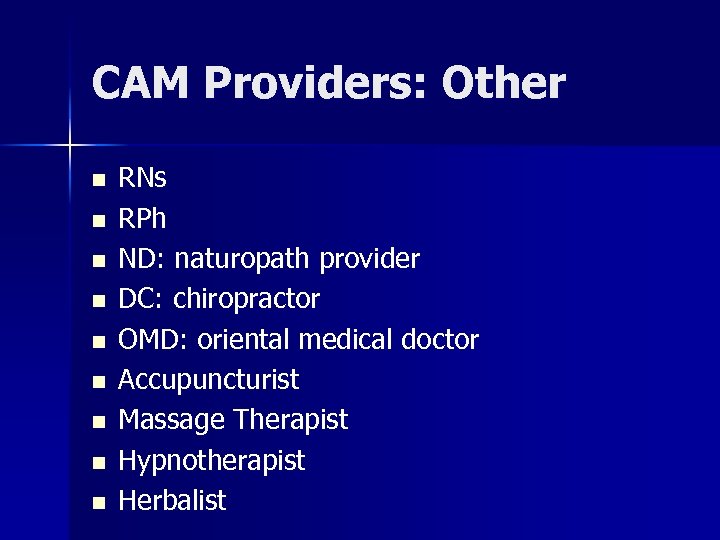 CAM Providers: Other

- RNs
- RPh
- ND: naturopath provider
- DC: chiropractor
- OMD: oriental medical doctor
- Accupuncturist
- Massage Therapist
- Hypnotherapist
- Herbalist